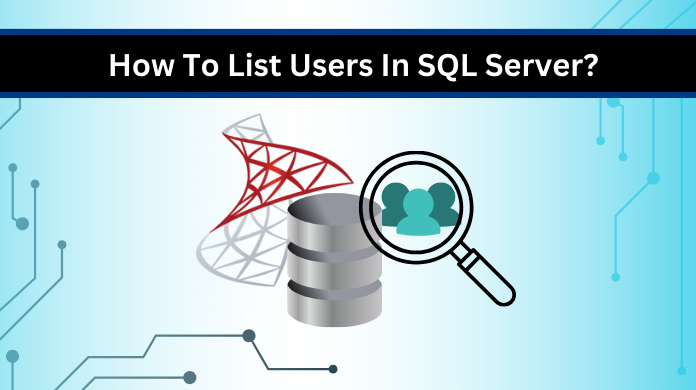 How To List Users In SQL Server?